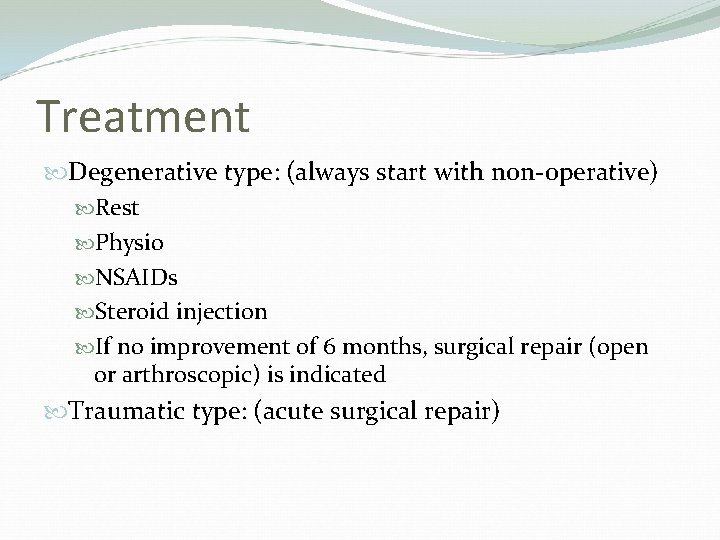 Treatment

Degenerative type: (always start with non-operative)

Rest

Physio

NSAIDs

Steroid injection

If no improvement of 6 months, surgical repair (open or arthroscopic) is indicated

Traumatic type: (acute surgical repair)